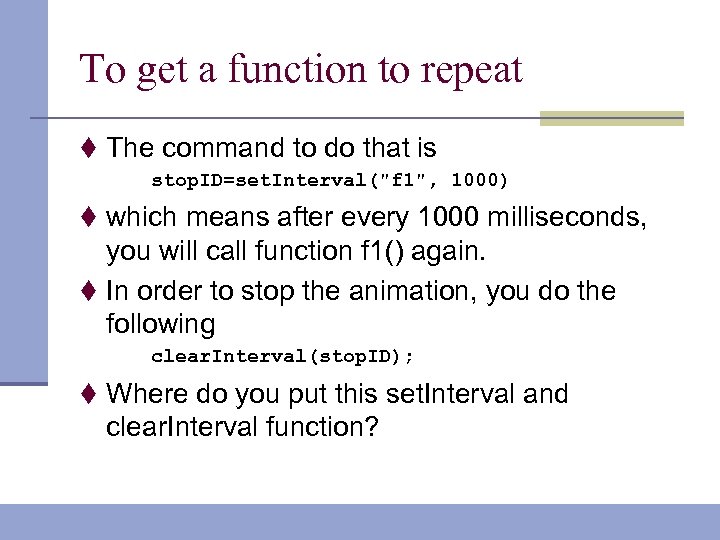 To get a function to repeat

♦ The command to do that is

stopID=setInterval("f1", 1000)

♦ which means after every 1000 milliseconds, you will call function f1() again.

♦ In order to stop the animation, you do the following

clearInterval(stopID);

♦ Where do you put this setInterval and clearInterval function?